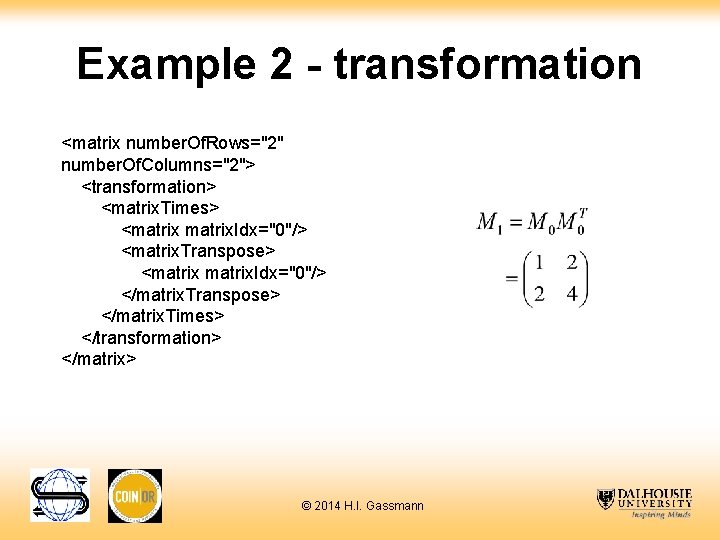 Example 2 - transformation

<matrix numberOfRows="2" numberOfColumns="2">
<transformation>
<matrixTimes>
<matrix matrixIdx="0"/>
<matrixTranspose>
<matrix matrixIdx="0"/>
</matrixTranspose>
</matrixTimes>
</transformation>
</matrix>

$M_1 = M_0 M_0^T$
$= \begin{pmatrix} 1 & 2 \\ 2 & 4 \end{pmatrix}$

COIN|OR

© 2014 H.I. Gassmann

DALHOUSIE UNIVERSITY
Inspiring Minds